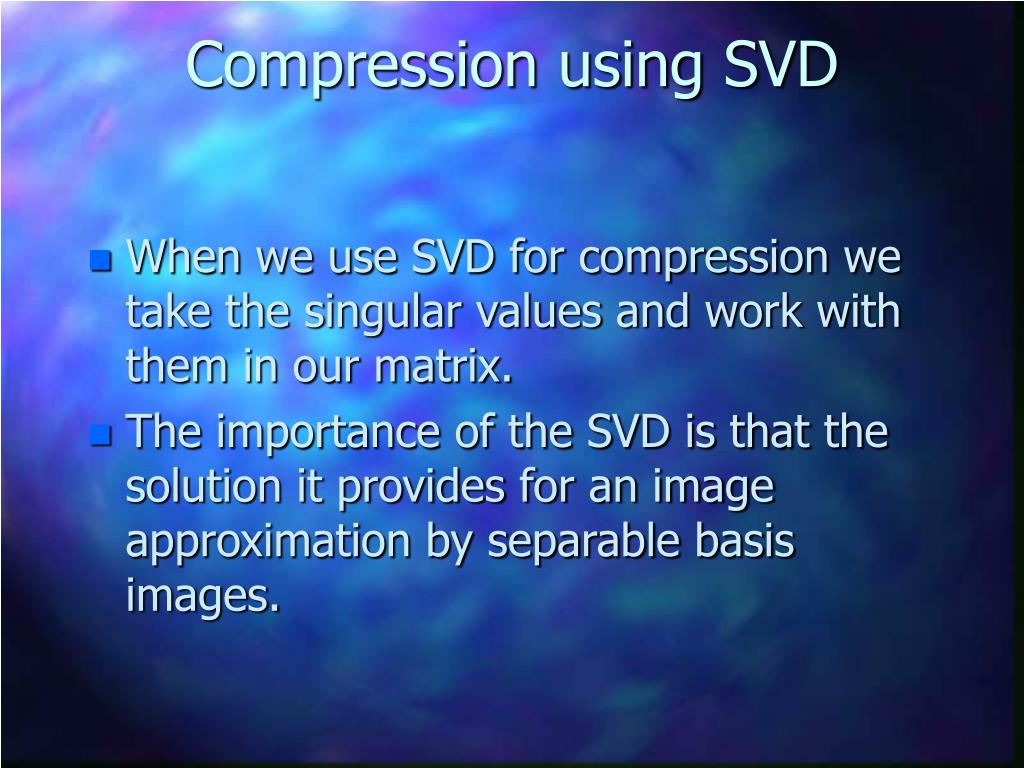 Compression using SVD

- When we use SVD for compression we take the singular values and work with them in our matrix.
- The importance of the SVD is that the solution it provides for an image approximation by separable basis images.